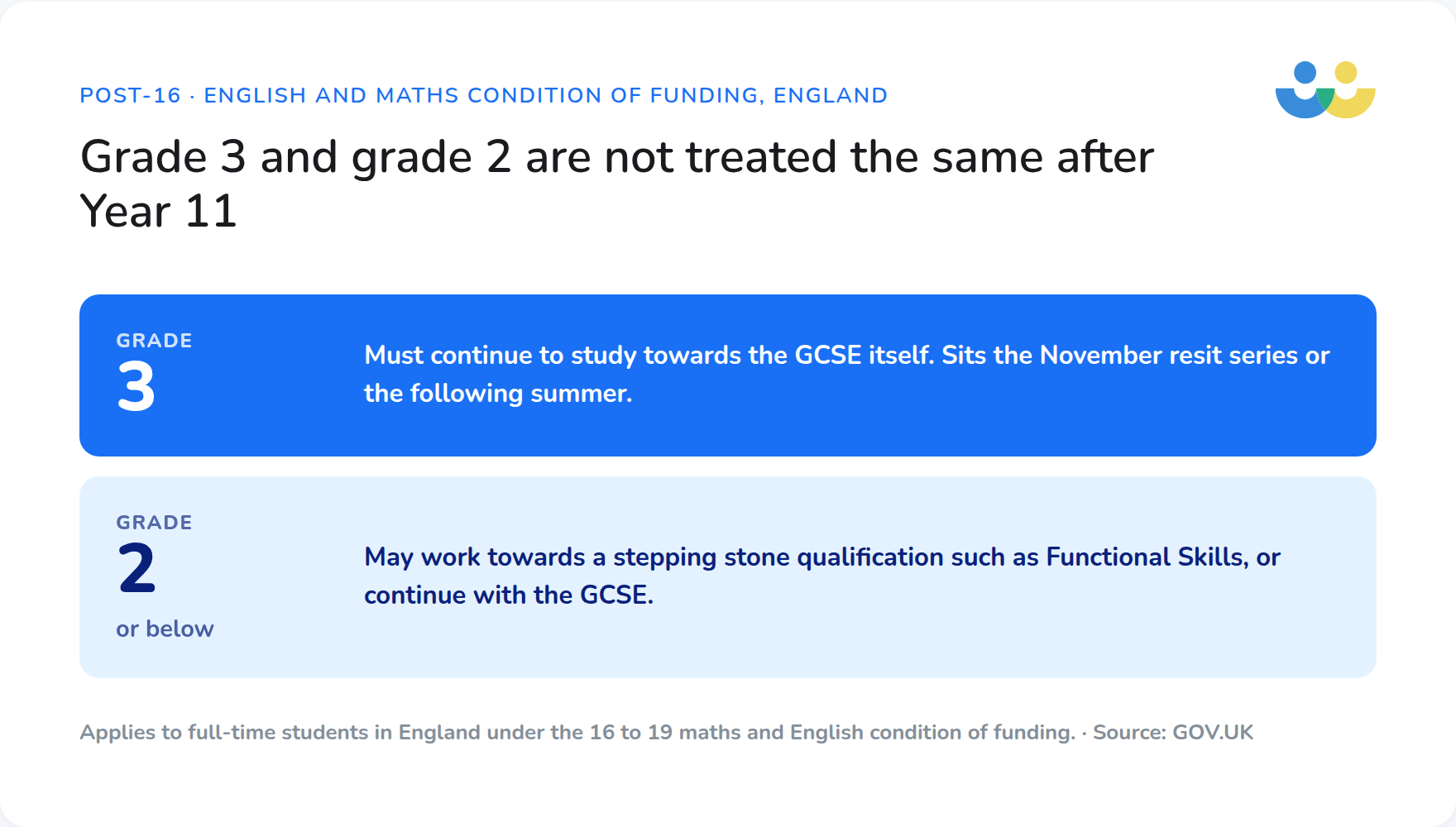 POST-16 · ENGLISH AND MATHS CONDITION OF FUNDING, ENGLAND

Grade 3 and grade 2 are not treated the same after Year 11

GRADE
3

Must continue to study towards the GCSE itself. Sits the November resit series or the following summer.

GRADE
2
or below

May work towards a stepping stone qualification such as Functional Skills, or continue with the GCSE.

Applies to full-time students in England under the 16 to 19 maths and English condition of funding. · Source: GOV.UK